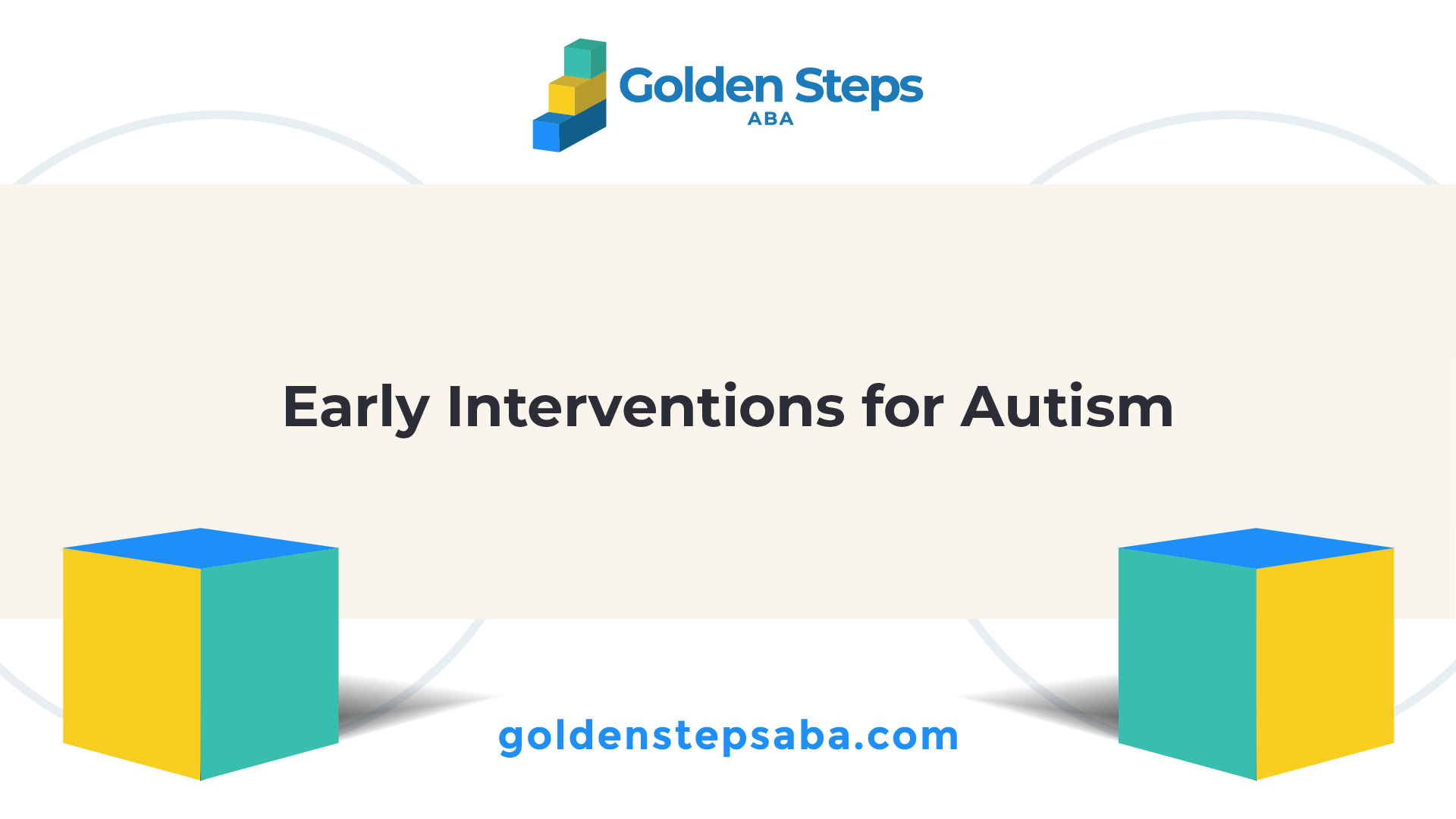 Golden Steps
ABA

Early Interventions for Autism

goldenstepsaba.com